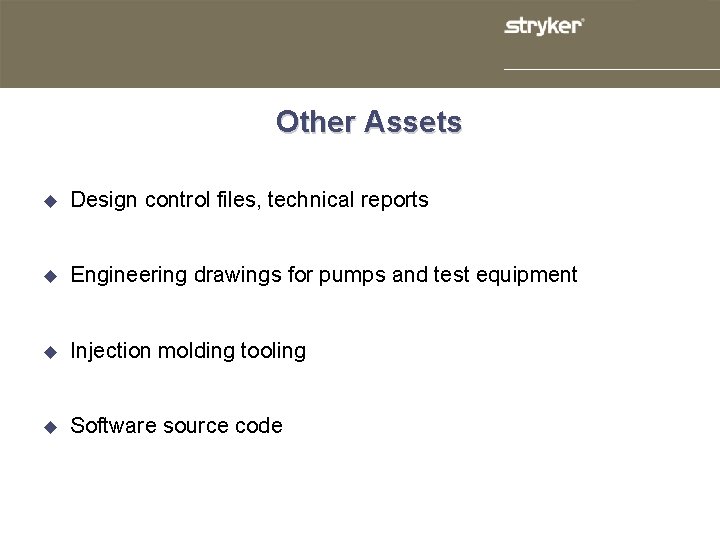 stryker®

Other Assets

Design control files, technical reports

Engineering drawings for pumps and test equipment

Injection molding tooling

Software source code